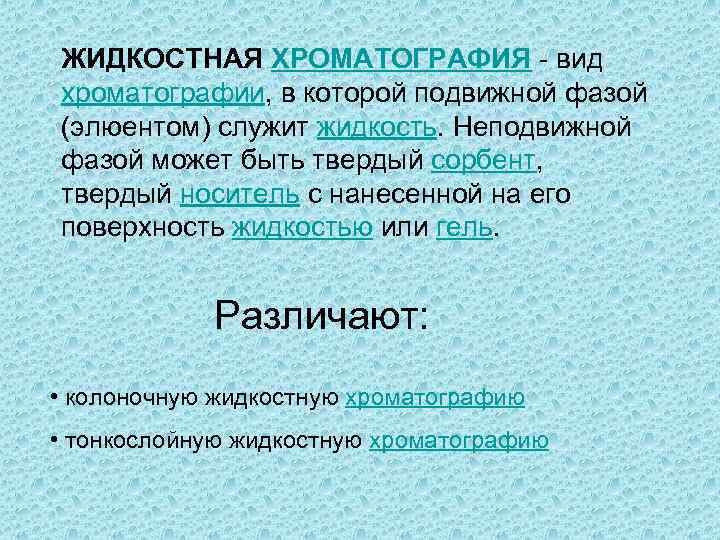 ЖИДКОСТНАЯ ХРОМАТОГРАФИЯ - вид хроматографии, в которой подвижной фазой (элюентом) служит жидкость. Неподвижной фазой может быть твердый сорбент, твердый носитель с нанесенной на его поверхность жидкостью или гель.

Различают:

• колоночную жидкостную хроматографию

• тонкослойную жидкостную хроматографию